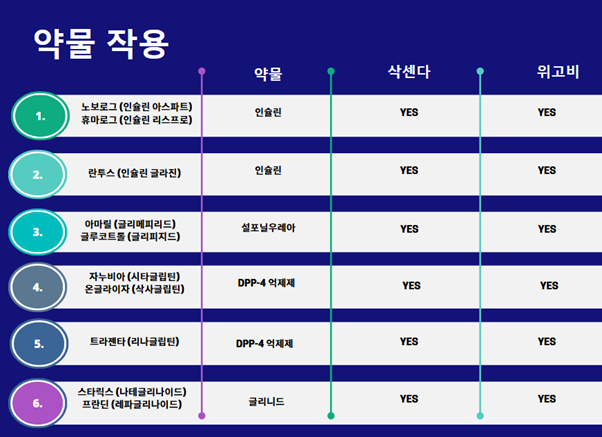 약물 작용

| | | 약물 | 삭센다 | 위고비 |
|---|---|---|---|---|
| 1. | 노보로그 (인슐린 아스파트) 휴마로그 (인슐린 리스프로) | 인슐린 | YES | YES |
| 2. | 란투스 (인슐린 글라진) | 인슐린 | YES | YES |
| 3. | 아마릴 (글리메피리드) 글루코트롤 (글리피지드) | 설포닐우레아 | YES | YES |
| 4. | 자누비아 (시타글립틴) 온글라이자 (삭사글립틴) | DPP-4 억제제 | YES | YES |
| 5. | 트라젠타 (리나글립틴) | DPP-4 억제제 | YES | YES |
| 6. | 스타릭스 (나테글리나이드) 프란딘 (레파글리나이드) | 글리니드 | YES | YES |